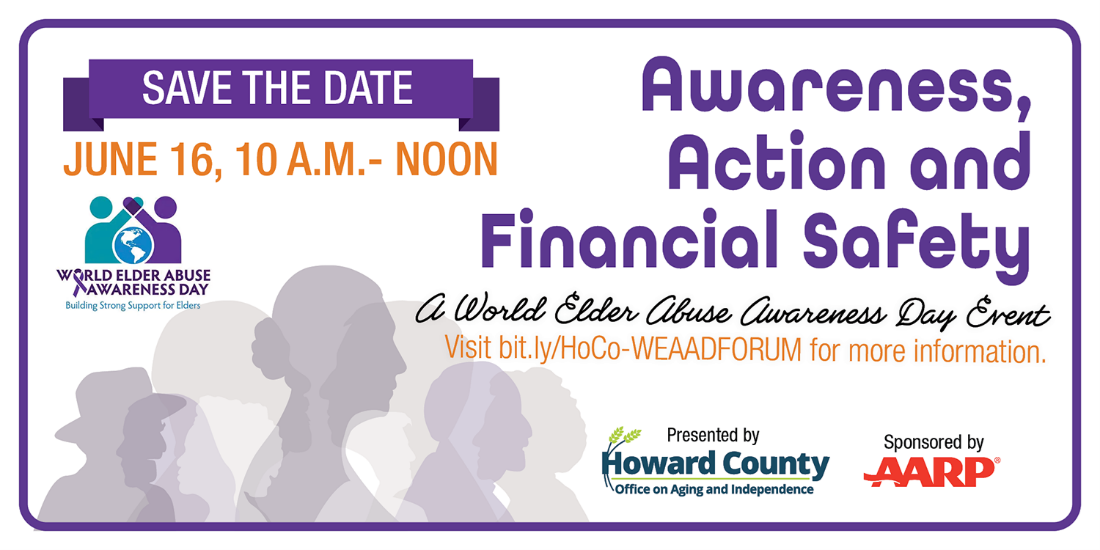 SAVE THE DATE

JUNE 16, 10 A.M.- NOON

WORLD ELDER ABUSE AWARENESS DAY
Building Strong Support for Elders

Awareness, Action and Financial Safety

A World Elder Abuse Awareness Day Event

Visit bit.ly/HoCo-WEAADFORUM for more information.

Presented by
Howard County
Office on Aging and Independence

Sponsored by
AARP®